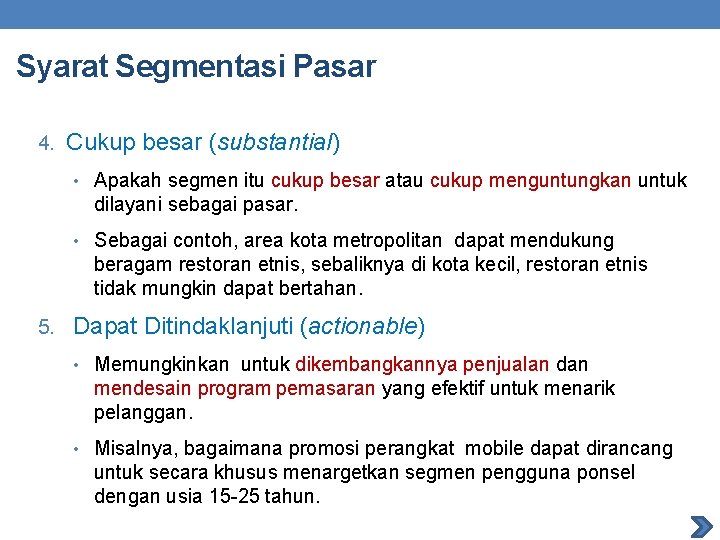 Syarat Segmentasi Pasar

4. Cukup besar (substantial)

• Apakah segmen itu cukup besar atau cukup menguntungkan untuk dilayani sebagai pasar.

• Sebagai contoh, area kota metropolitan dapat mendukung beragam restoran etnis, sebaliknya di kota kecil, restoran etnis tidak mungkin dapat bertahan.

5. Dapat Ditindaklanjuti (actionable)

• Memungkinkan untuk dikembangkannya penjualan dan mendesain program pemasaran yang efektif untuk menarik pelanggan.

• Misalnya, bagaimana promosi perangkat mobile dapat dirancang untuk secara khusus menargetkan segmen pengguna ponsel dengan usia 15-25 tahun.